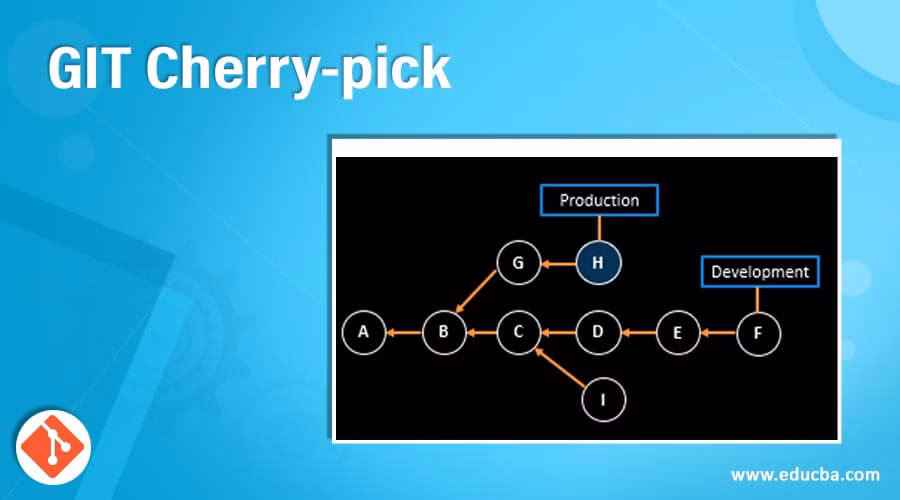 GIT Cherry-pick

Production

G

H

Development

A

B

C

D

E

F

I

www.educba.com